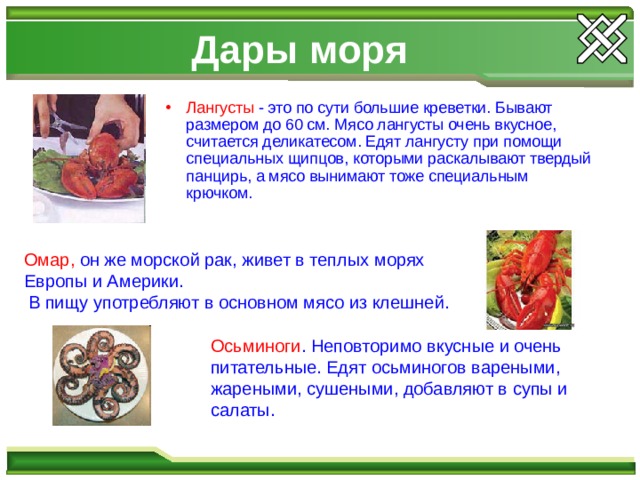 Дары моря

• Лангусты - это по сути большие креветки. Бывают размером до 60 см. Мясо лангусты очень вкусное, считается деликатесом. Едят лангусту при помощи специальных щипцов, которыми раскалывают твердый панцирь, а мясо вынимают тоже специальным крючком.

Омар, он же морской рак, живет в теплых морях Европы и Америки.
В пищу употребляют в основном мясо из клешней.

Осьминоги. Неповторимо вкусные и очень питательные. Едят осьминогов вареными, жареными, сушеными, добавляют в супы и салаты.